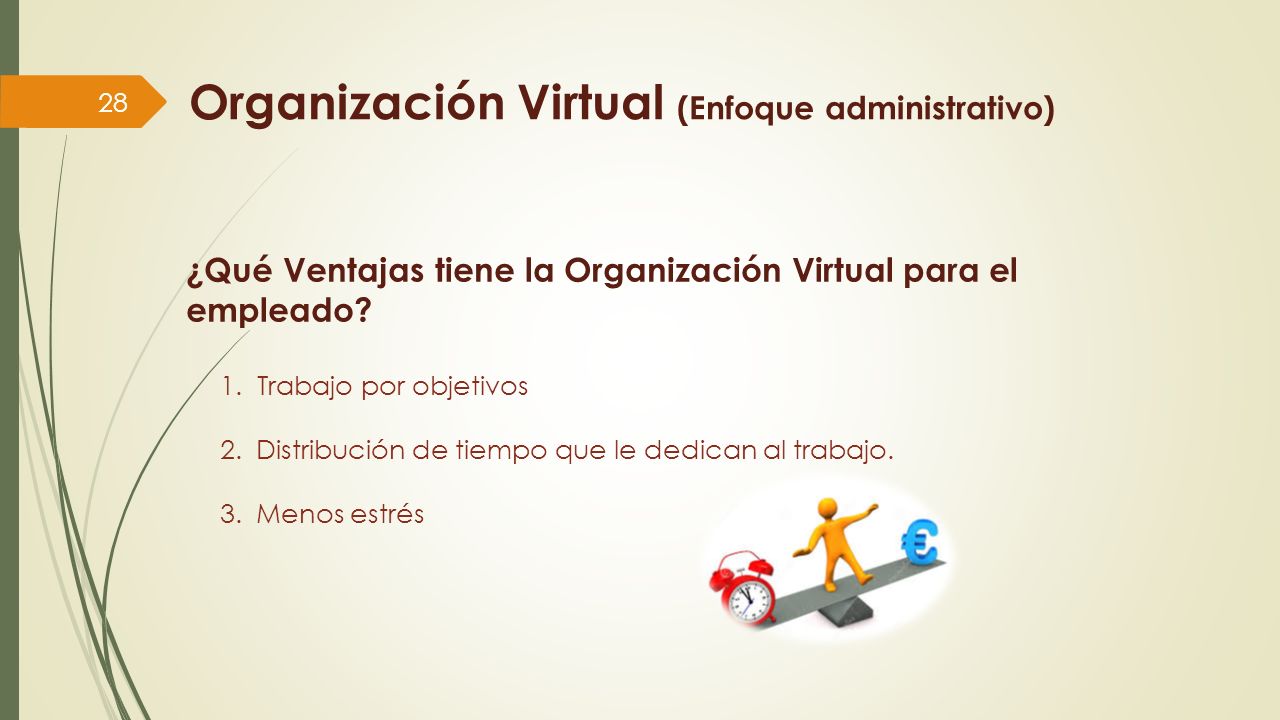 28

Organización Virtual (Enfoque administrativo)

¿Qué Ventajas tiene la Organización Virtual para el empleado?

1. Trabajo por objetivos

2. Distribución de tiempo que le dedican al trabajo.

3. Menos estrés

€